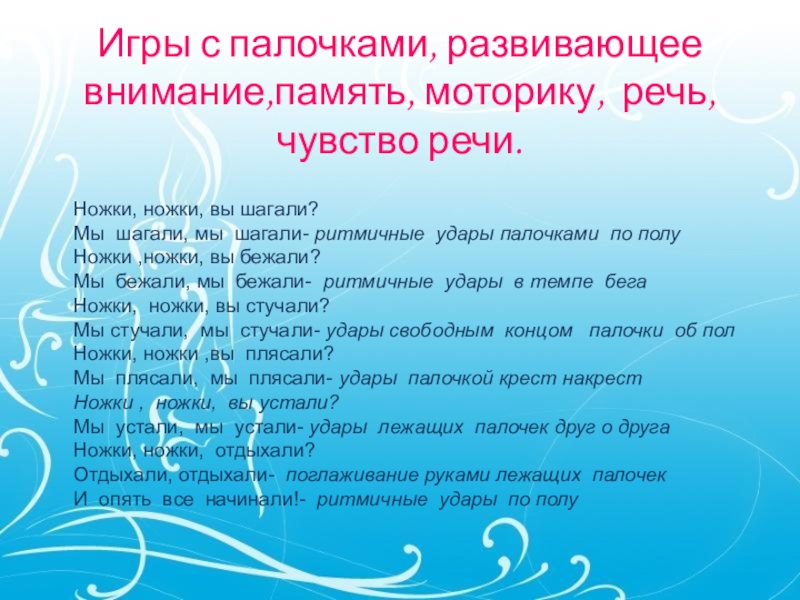 Игры с палочками, развивающее внимание,память, моторику, речь, чувство речи.

Ножки, ножки, вы шагали?
Мы шагали, мы шагали- ритмичные удары палочками по полу
Ножки ,ножки, вы бежали?
Мы бежали, мы бежали- ритмичные удары в темпе бега
Ножки, ножки, вы стучали?
Мы стучали, мы стучали- удары свободным концом палочки об пол
Ножки, ножки ,вы плясали?
Мы плясали, мы плясали- удары палочкой крест накрест
Ножки , ножки, вы устали?
Мы устали, мы устали- удары лежащих палочек друг о друга
Ножки, ножки, отдыхали?
Отдыхали, отдыхали- поглаживание руками лежащих палочек
И опять все начинали!- ритмичные удары по полу